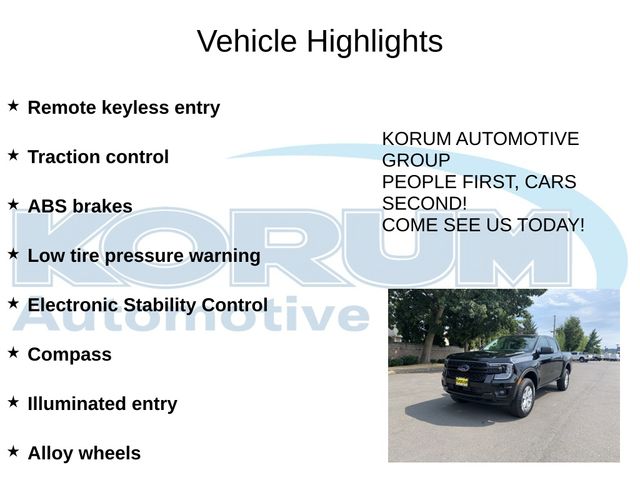 Vehicle Highlights

★ Remote keyless entry

★ Traction control

★ ABS brakes

★ Low tire pressure warning

★ Electronic Stability Control

★ Compass

★ Illuminated entry

★ Alloy wheels

KORUM AUTOMOTIVE GROUP
PEOPLE FIRST, CARS SECOND!
COME SEE US TODAY!

KORUM
Automotive